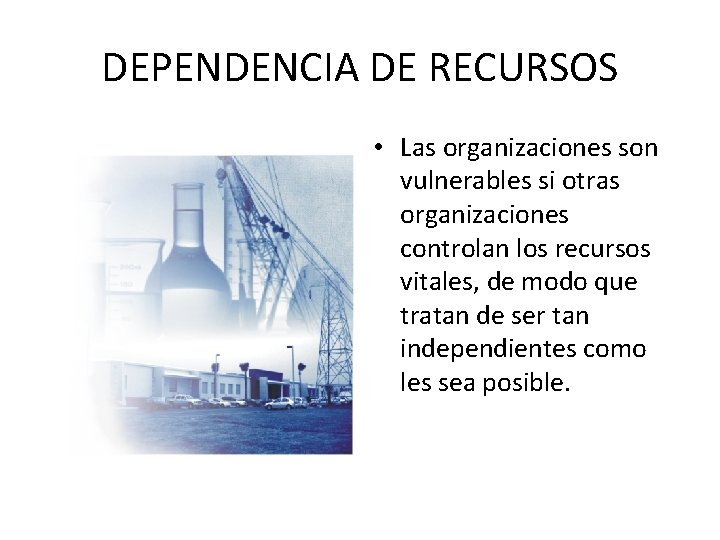 DEPENDENCIA DE RECURSOS

• Las organizaciones son vulnerables si otras organizaciones controlan los recursos vitales, de modo que tratan de ser tan independientes como les sea posible.